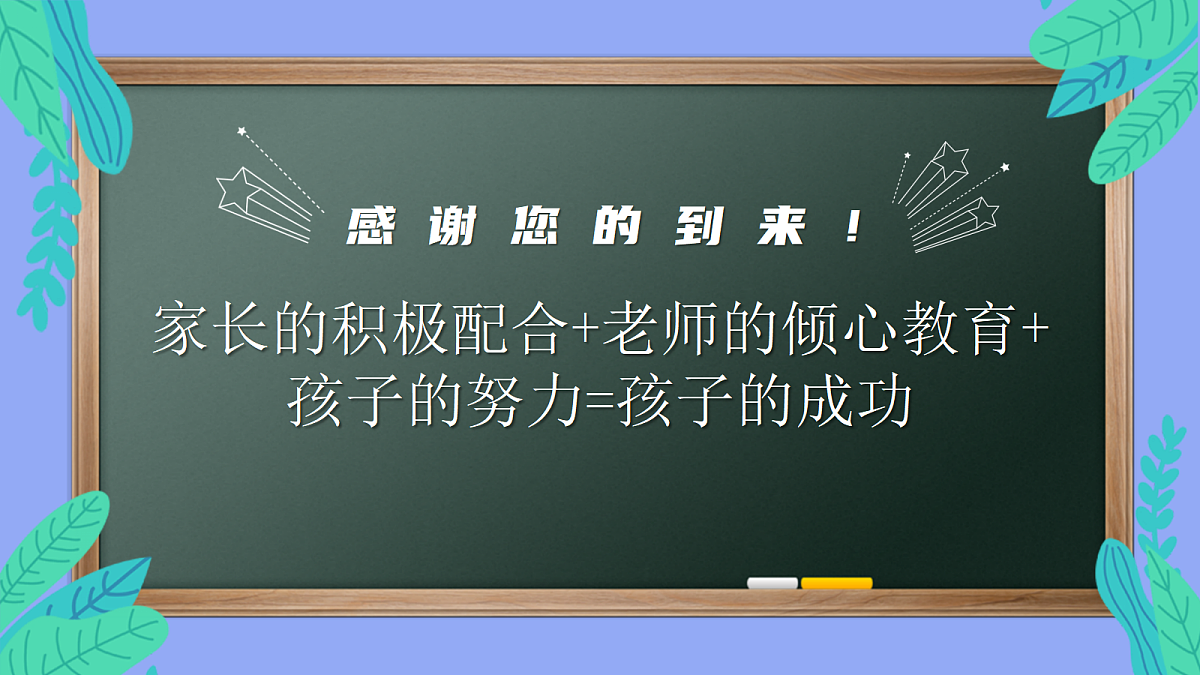 感谢您的到来！

家长的积极配合+老师的倾心教育+孩子的努力=孩子的成功